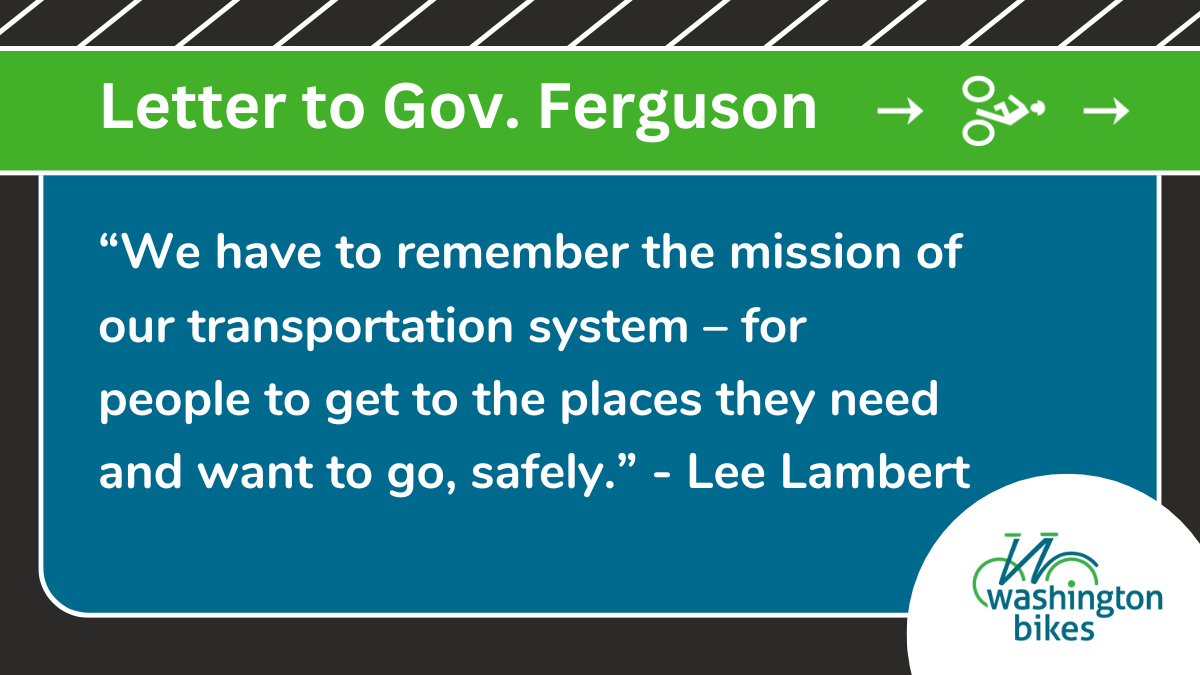 Letter to Gov. Ferguson → →

“We have to remember the mission of our transportation system – for people to get to the places they need and want to go, safely.” - Lee Lambert

washington bikes